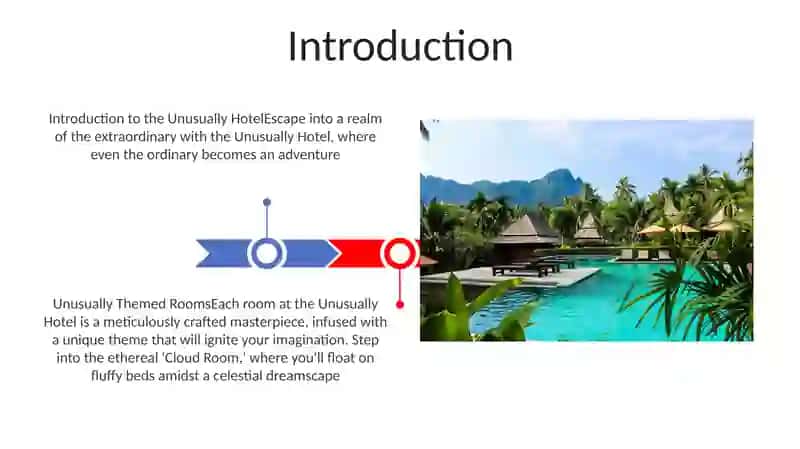 Introduction

Introduction to the Unusually HotelEscape into a realm of the extraordinary with the Unusually Hotel, where even the ordinary becomes an adventure

Unusually Themed RoomsEach room at the Unusually Hotel is a meticulously crafted masterpiece, infused with a unique theme that will ignite your imagination. Step into the ethereal 'Cloud Room,' where you'll float on fluffy beds amidst a celestial dreamscape